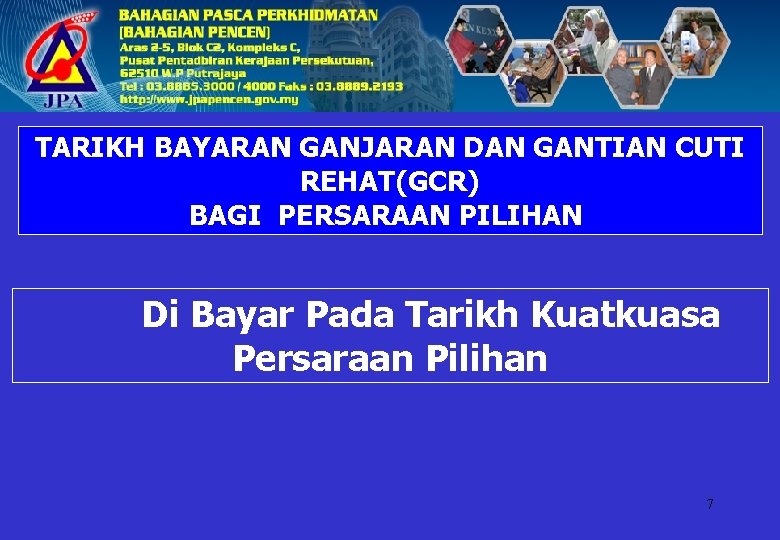 JPA

BAHAGIAN PASCA PERKHIDMATAN
(BAHAGIAN PENCEN)
Aras 2-5, Blok C2, Kompleks C,
Pusat Pentadbiran Kerajaan Persekutuan,
62510 W.P Putrajaya
Tel : 03.8885.3000 / 4000 Faks : 03.8889.2193
http://www.jpapencen.gov.my

TARIKH BAYARAN GANJARAN DAN GANTIAN CUTI REHAT(GCR)
BAGI PERSARAAN PILIHAN

Di Bayar Pada Tarikh Kuatkuasa Persaraan Pilihan

7